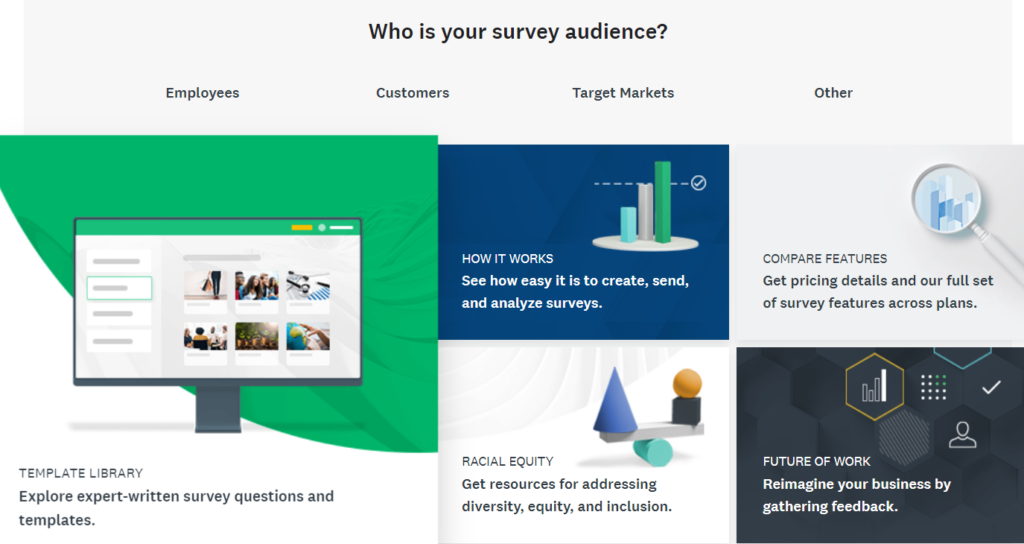 Who is your survey audience?

Employees

Customers

Target Markets

Other

TEMPLATE LIBRARY
Explore expert-written survey questions and templates.

HOW IT WORKS
See how easy it is to create, send, and analyze surveys.

COMPARE FEATURES
Get pricing details and our full set of survey features across plans.

RACIAL EQUITY
Get resources for addressing diversity, equity, and inclusion.

FUTURE OF WORK
Reimagine your business by gathering feedback.